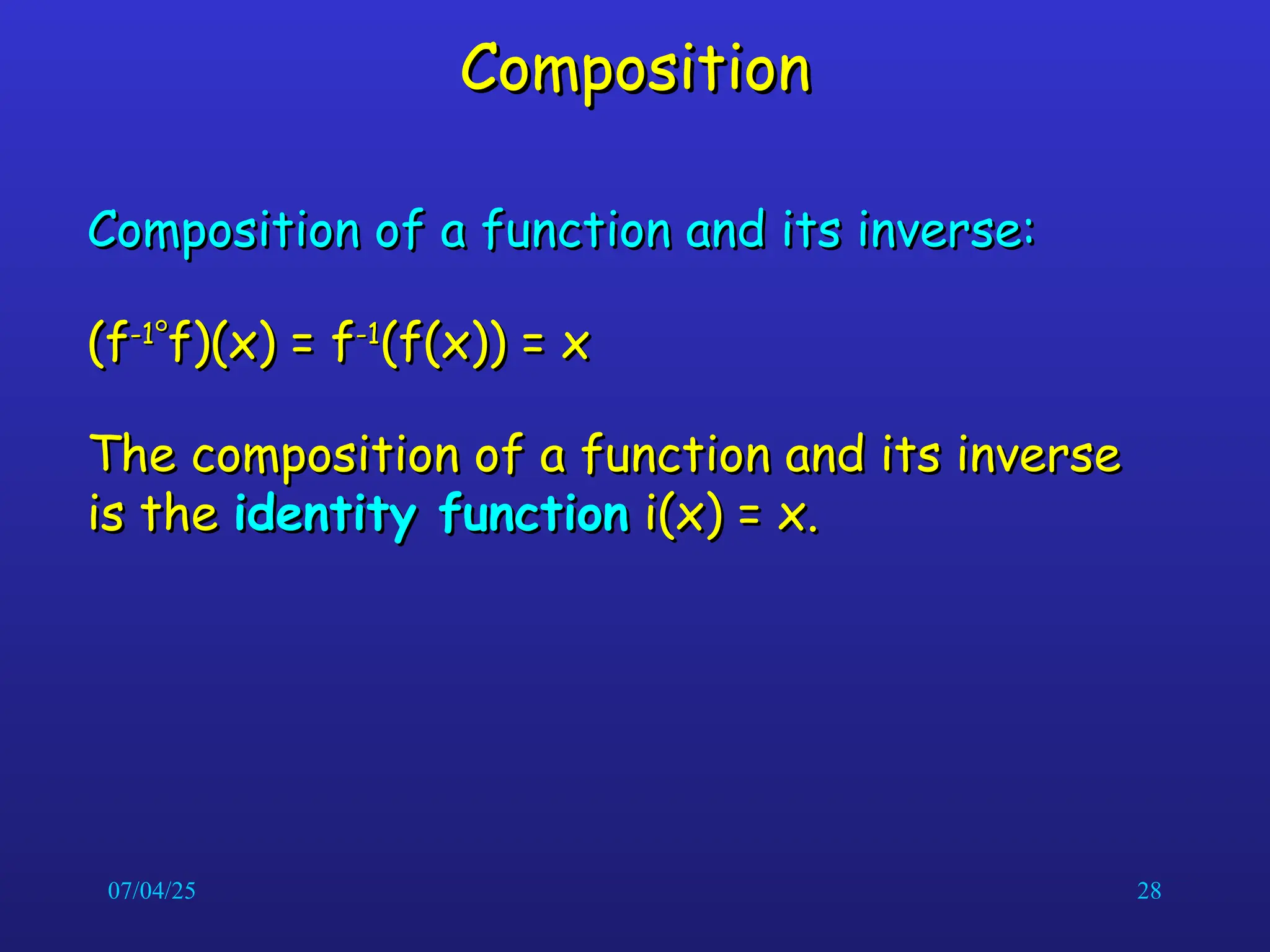 Composition

Composition of a function and its inverse:

$(f^{-1} \circ f)(x) = f^{-1}(f(x)) = x$

The composition of a function and its inverse is the identity function $i(x) = x$.

07/04/25

28